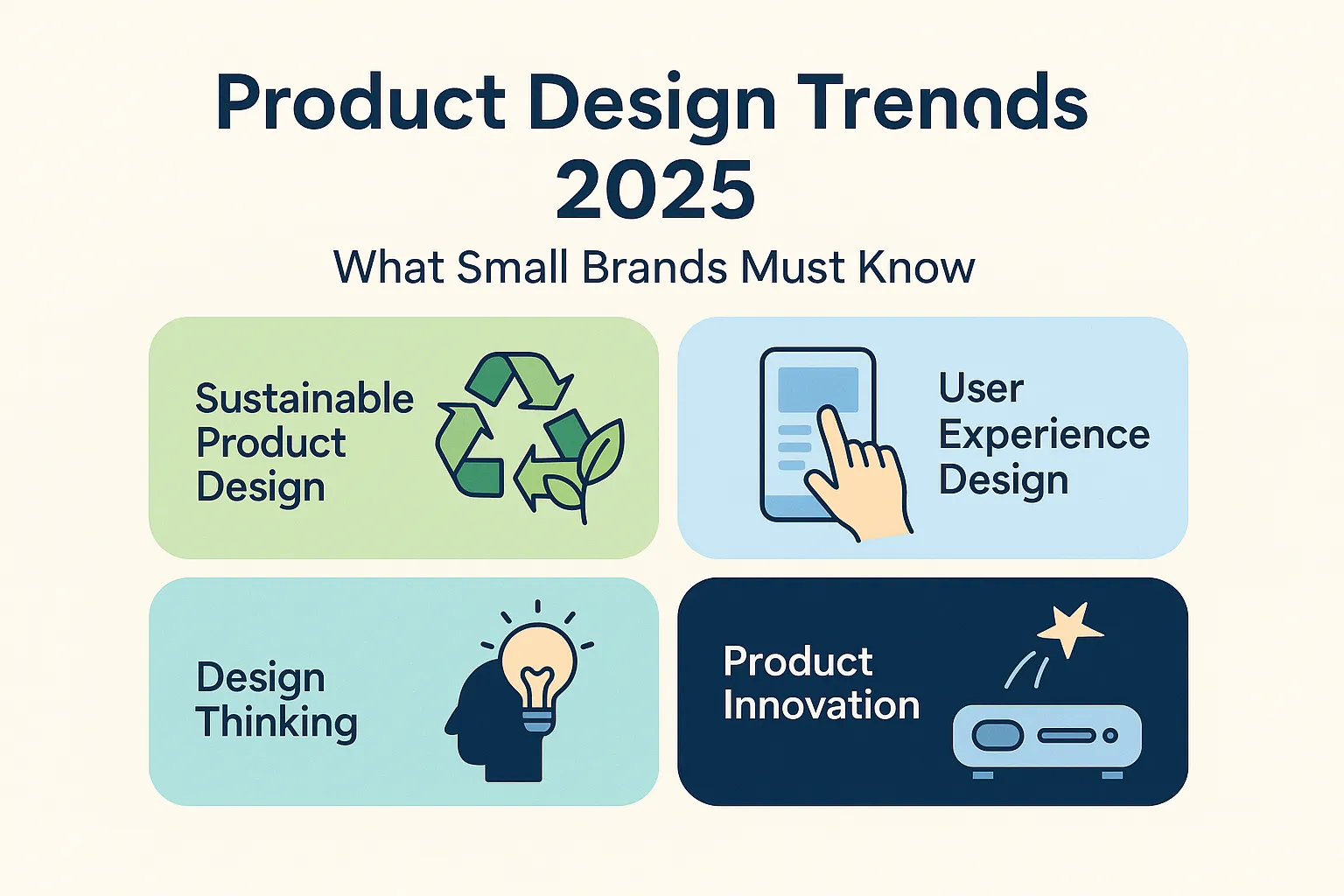 Product Design Trends 2025

What Small Brands Must Know

Sustainable Product Design

User Experience Design

Design Thinking

Product Innovation